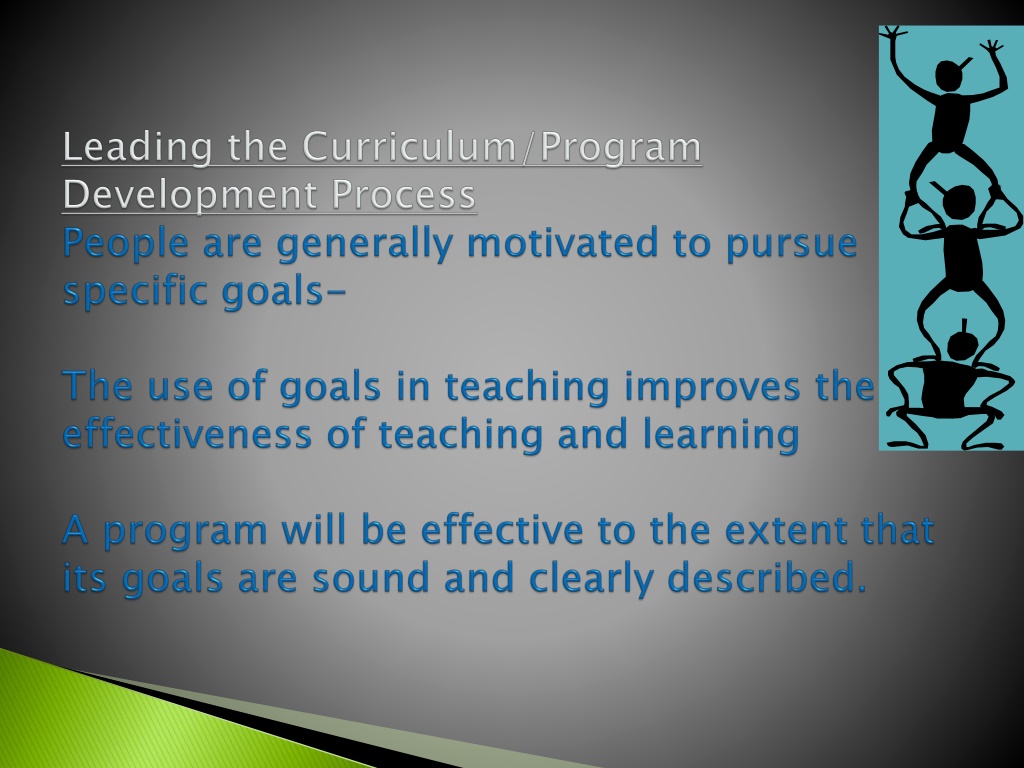 Leading the Curriculum/Program Development Process
People are generally motivated to pursue specific goals-

The use of goals in teaching improves the effectiveness of teaching and learning

A program will be effective to the extent that its goals are sound and clearly described.